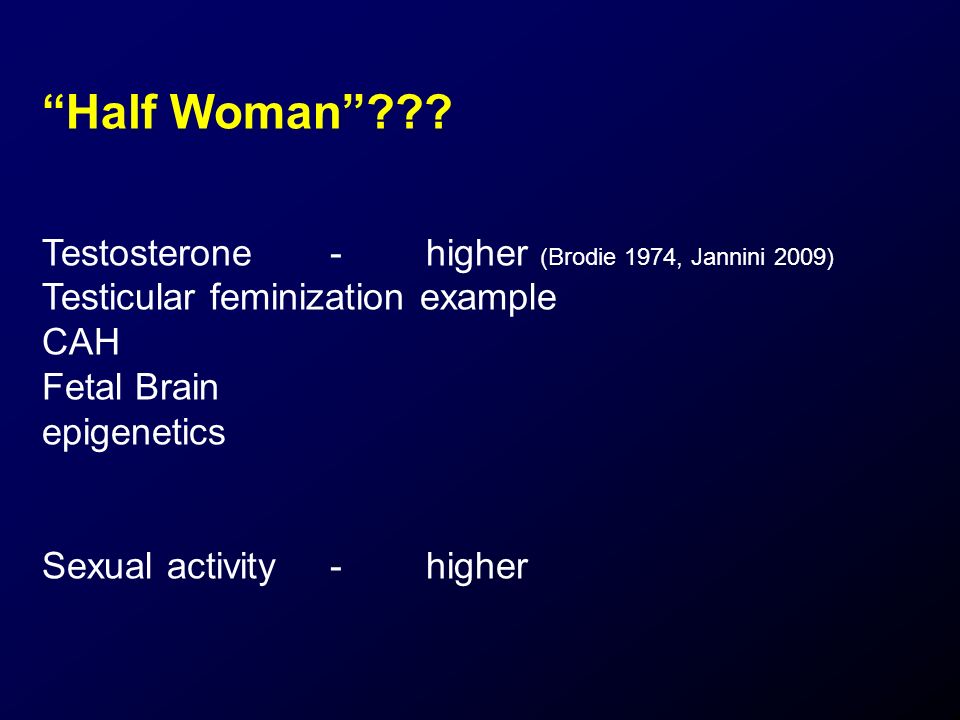 “Half Woman”???

Testosterone - higher (Brodie 1974, Jannini 2009)
Testicular feminization example
CAH
Fetal Brain
epigenetics

Sexual activity - higher